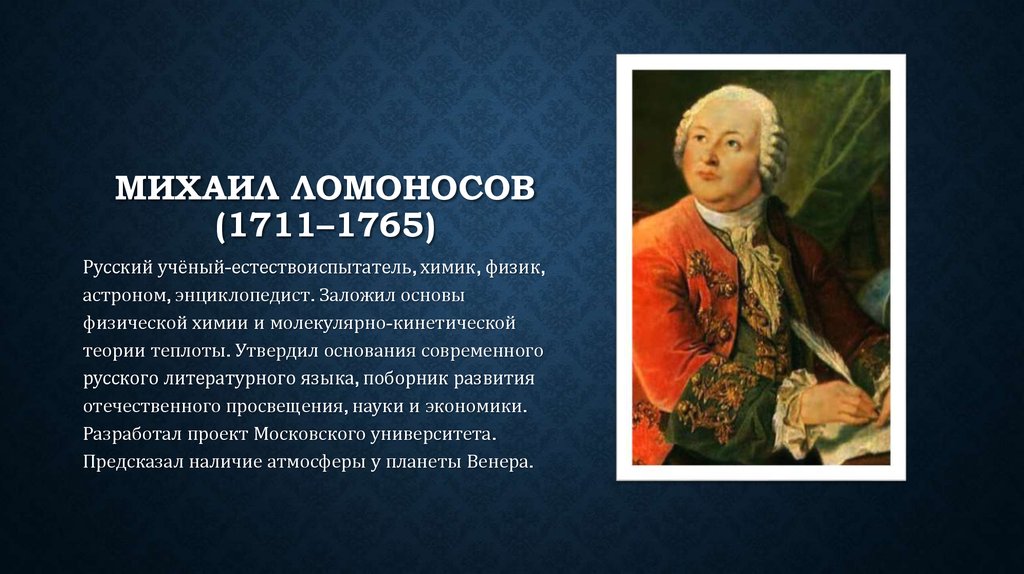 МИХАИЛ ЛОМОНОСОВ (1711–1765)

Русский учёный-естествоиспытатель, химик, физик, астроном, энциклопедист. Заложил основы физической химии и молекулярно-кинетической теории теплоты. Утвердил основания современного русского литературного языка, поборник развития отечественного просвещения, науки и экономики. Разработал проект Московского университета. Предсказал наличие атмосферы у планеты Венера.